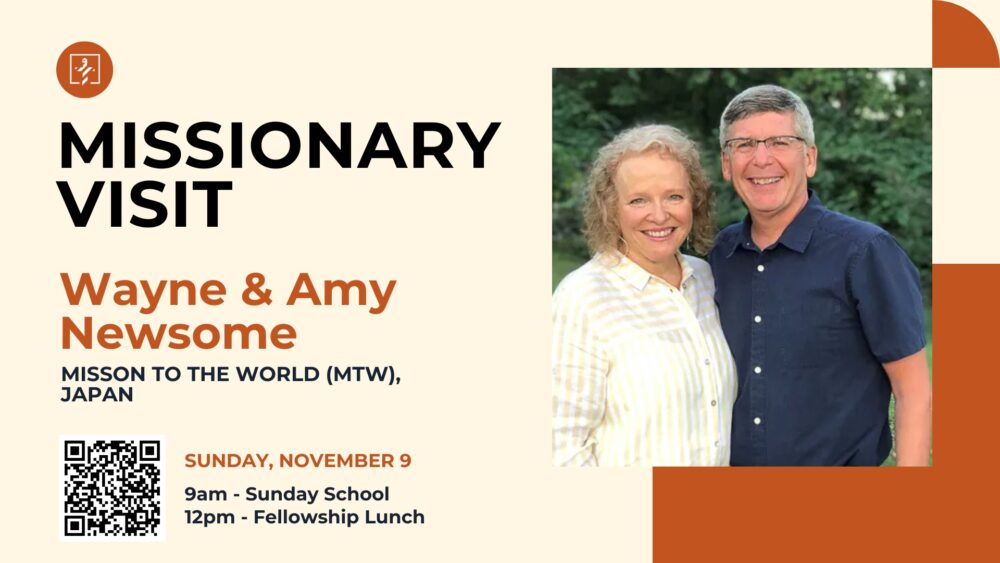 MISSIONARY VISIT

Wayne & Amy Newsome

MISSON TO THE WORLD (MTW), JAPAN

SUNDAY, NOVEMBER 9

9am - Sunday School
12pm - Fellowship Lunch